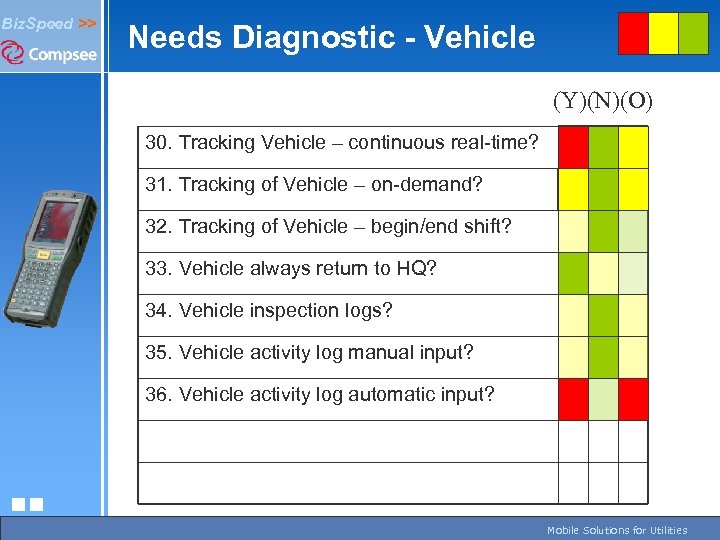 BizSpeed >>
Compsee

Needs Diagnostic - Vehicle

| | (Y) | (N) | (O) |
|---|---|---|---|
| 30. Tracking Vehicle – continuous real-time? | | | |
| 31. Tracking of Vehicle – on-demand? | | | |
| 32. Tracking of Vehicle – begin/end shift? | | | |
| 33. Vehicle always return to HQ? | | | |
| 34. Vehicle inspection logs? | | | |
| 35. Vehicle activity log manual input? | | | |
| 36. Vehicle activity log automatic input? | | | |
| | | | |
| | | | |

Mobile Solutions for Utilities